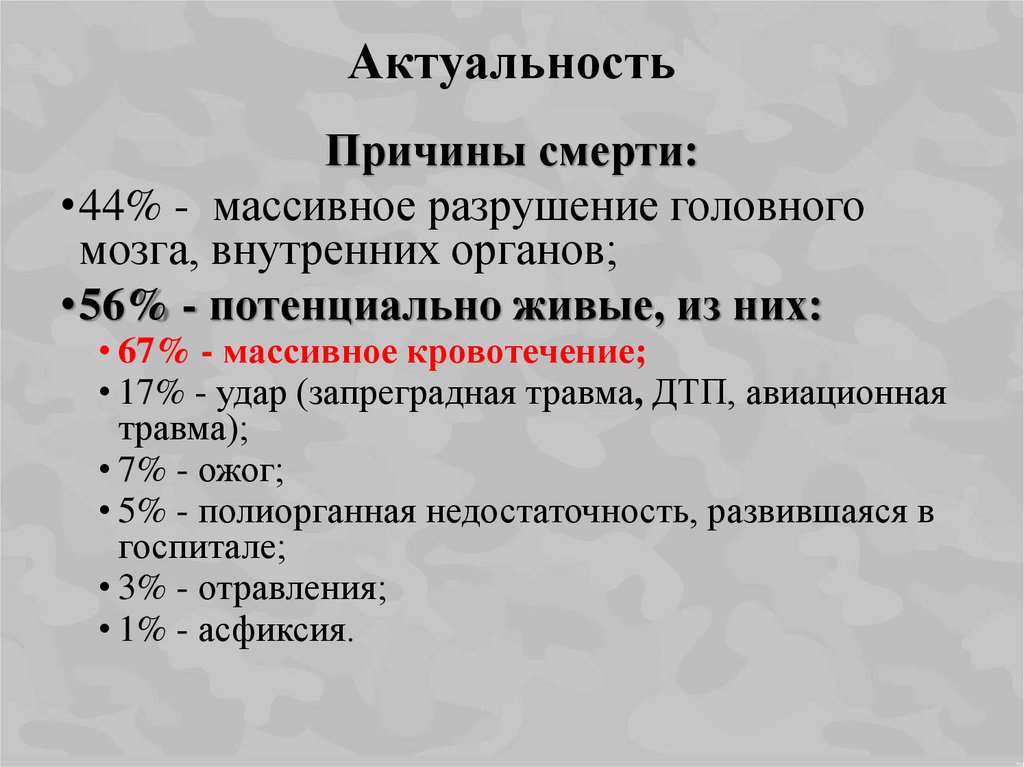 Актуальность

Причины смерти:

•44% - массивное разрушение головного мозга, внутренних органов;

•56% - потенциально живые, из них:

• 67% - массивное кровотечение;
• 17% - удар (запреградная травма, ДТП, авиационная травма);
• 7% - ожог;
• 5% - полиорганная недостаточность, развившаяся в госпитале;
• 3% - отравления;
• 1% - асфиксия.